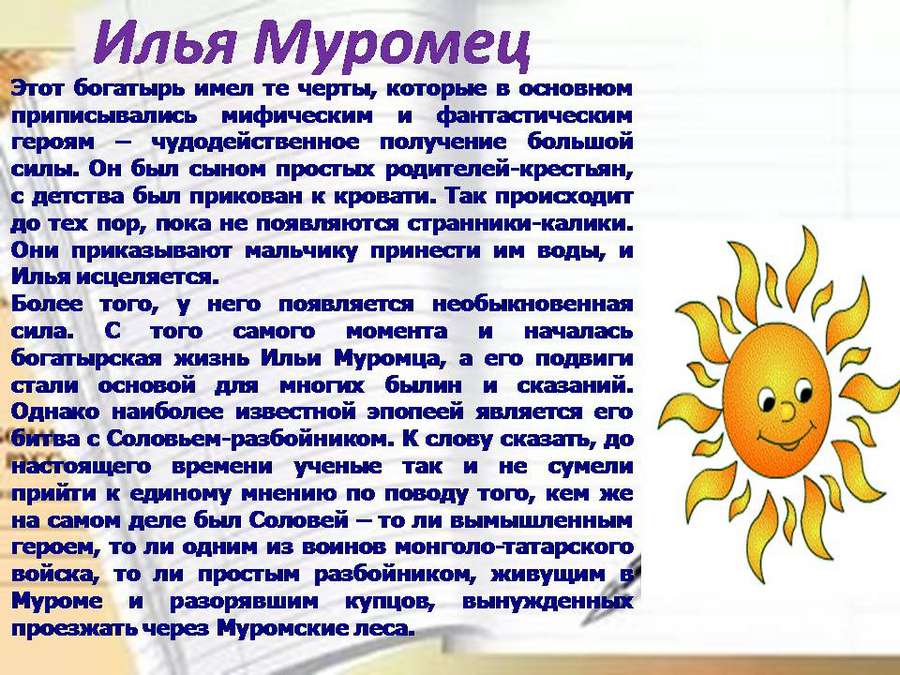 Илья Муромец

Этот богатырь имел те черты, которые в основном приписывались мифическим и фантастическим героям – чудодейственное получение большой силы. Он был сыном простых родителей-крестьян, с детства был прикован к кровати. Так происходит до тех пор, пока не появляются странники-калики. Они приказывают мальчику принести им воды, и Илья исцеляется.
Более того, у него появляется необыкновенная сила. С того самого момента и началась богатырская жизнь Ильи Муромца, а его подвиги стали основой для многих былин и сказаний. Однако наиболее известной эпопеей является его битва с Соловьем-разбойником. К слову сказать, до настоящего времени ученые так и не сумели прийти к единому мнению по поводу того, кем же на самом деле был Соловей – то ли вымышленным героем, то ли одним из воинов монголо-татарского войска, то ли простым разбойником, живущим в Муроме и разорявшим купцов, вынужденных проезжать через Муромские леса.